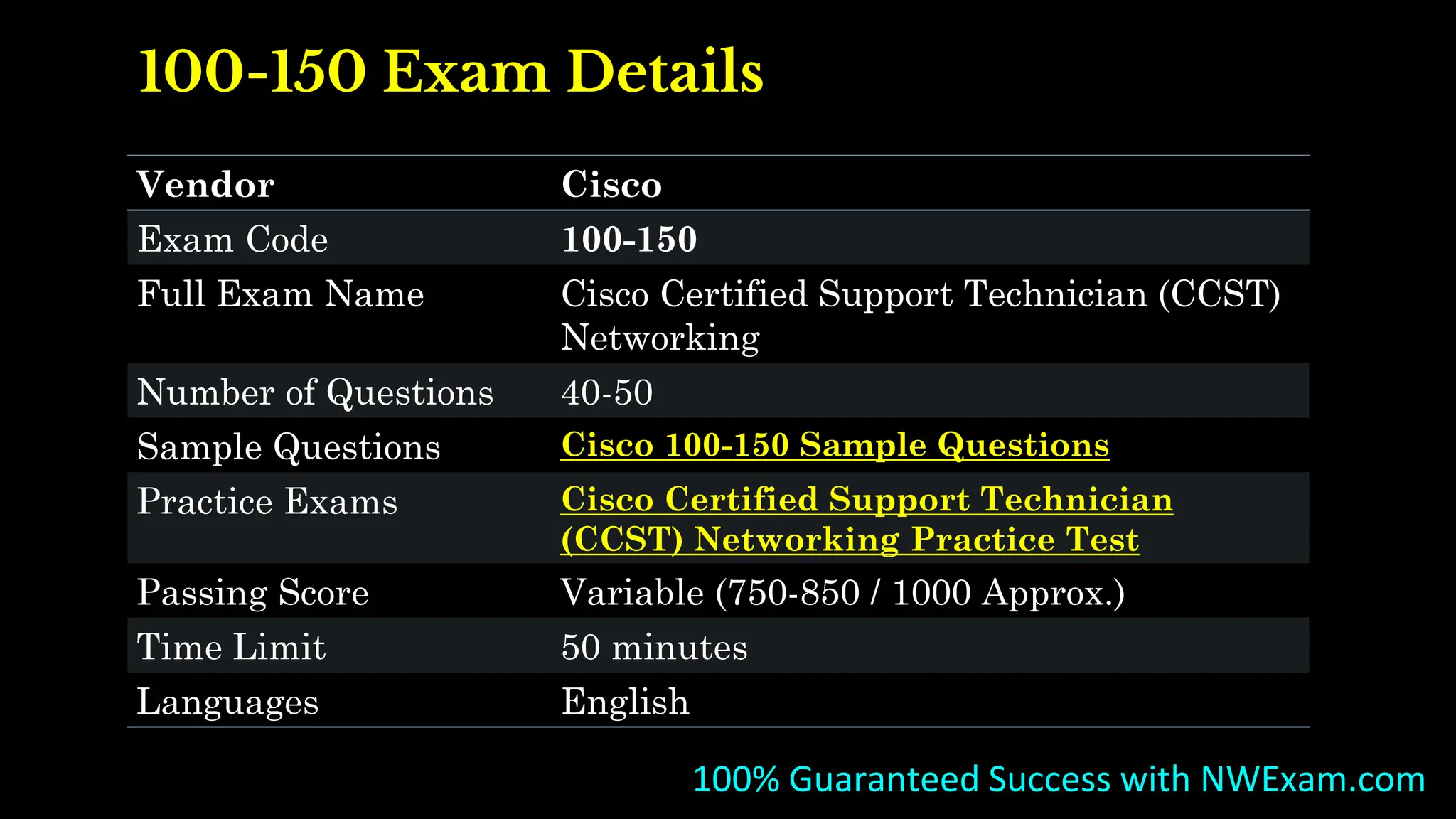 100-150 Exam Details

| Vendor | Cisco |
|---|---|
| Exam Code | 100-150 |
| Full Exam Name | Cisco Certified Support Technician (CCST) Networking |
| Number of Questions | 40-50 |
| Sample Questions | Cisco 100-150 Sample Questions |
| Practice Exams | Cisco Certified Support Technician (CCST) Networking Practice Test |
| Passing Score | Variable (750-850 / 1000 Approx.) |
| Time Limit | 50 minutes |
| Languages | English |

100% Guaranteed Success with NWExam.com